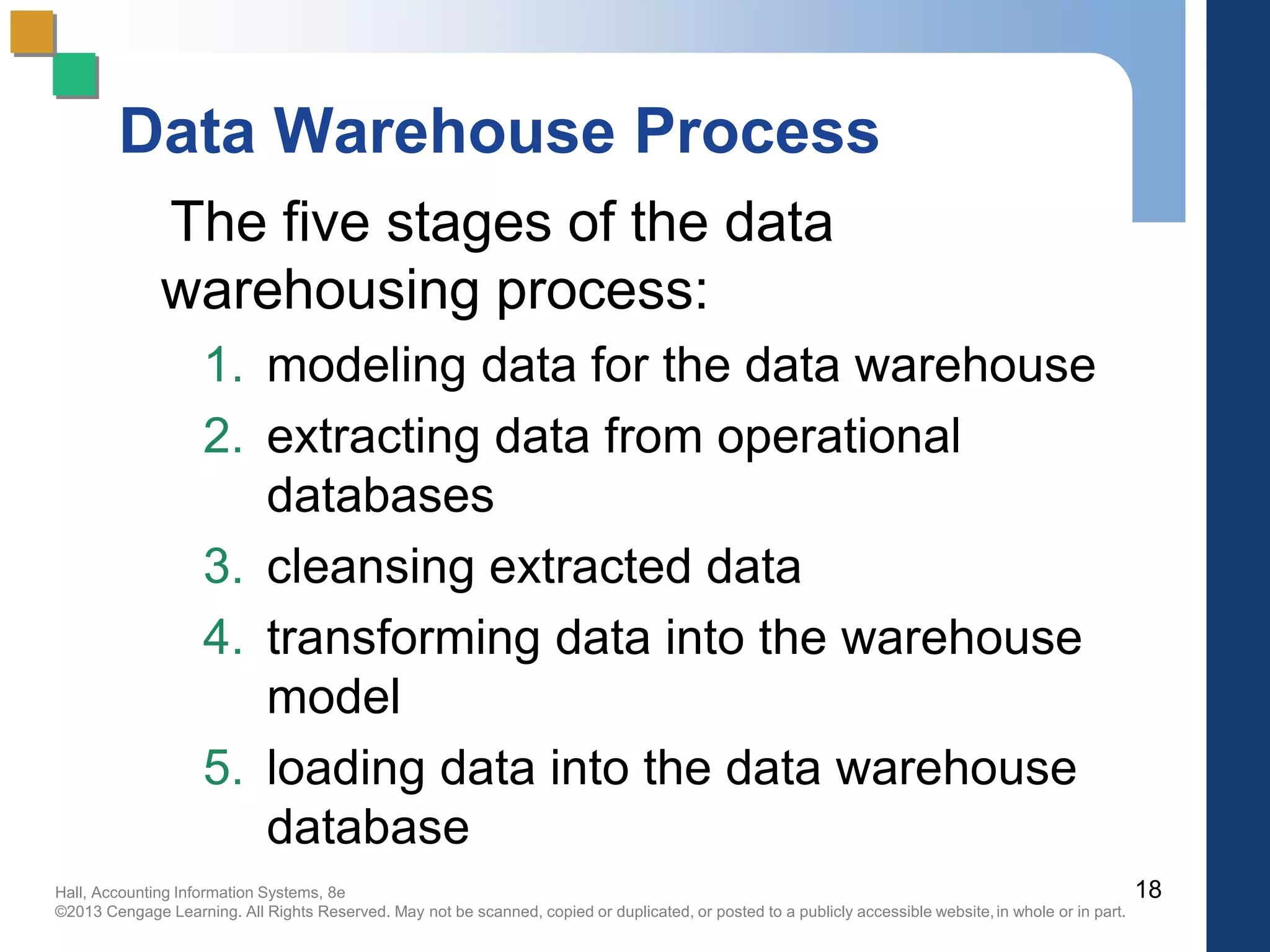 Data Warehouse Process

The five stages of the data warehousing process:

1. modeling data for the data warehouse
2. extracting data from operational databases
3. cleansing extracted data
4. transforming data into the warehouse model
5. loading data into the data warehouse database

Hall, Accounting Information Systems, 8e
©2013 Cengage Learning. All Rights Reserved. May not be scanned, copied or duplicated, or posted to a publicly accessible website, in whole or in part.

18